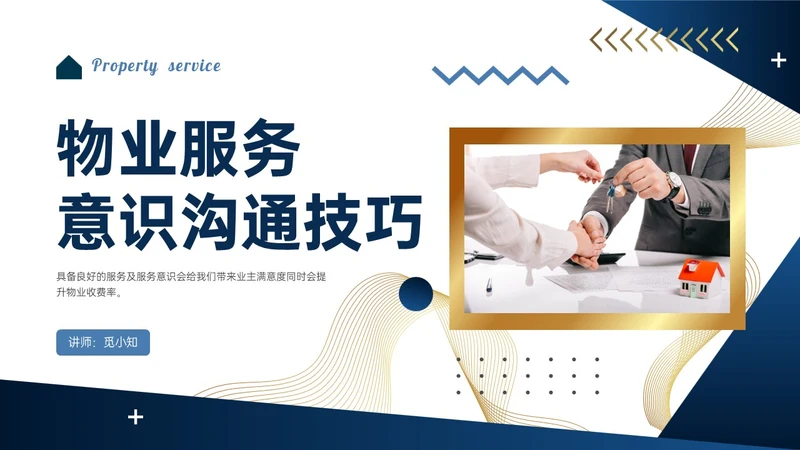 Property service

物业服务
意识沟通技巧

具备良好的服务及服务意识会给我们带来业主满意度同时会提升物业收费率。

讲师：觅小知